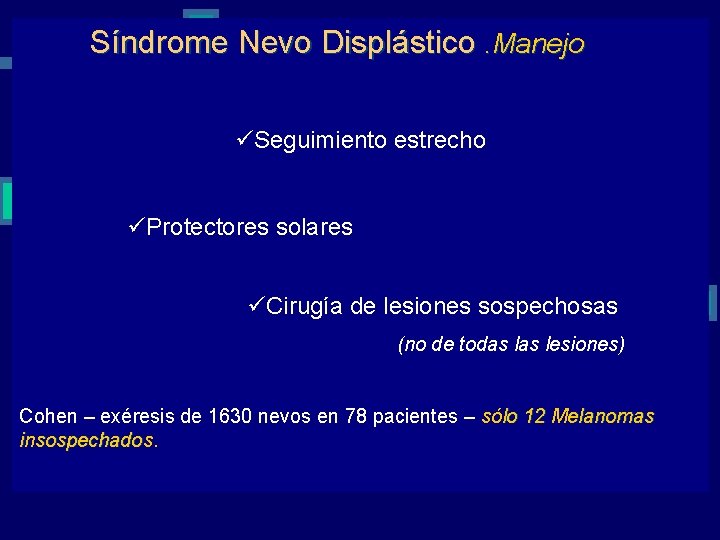 Síndrome Nevo Displástico .Manejo

✓Seguimiento estrecho

✓Protectores solares

✓Cirugía de lesiones sospechosas

(no de todas las lesiones)

Cohen – exéresis de 1630 nevos en 78 pacientes – sólo 12 Melanomas insospechados.